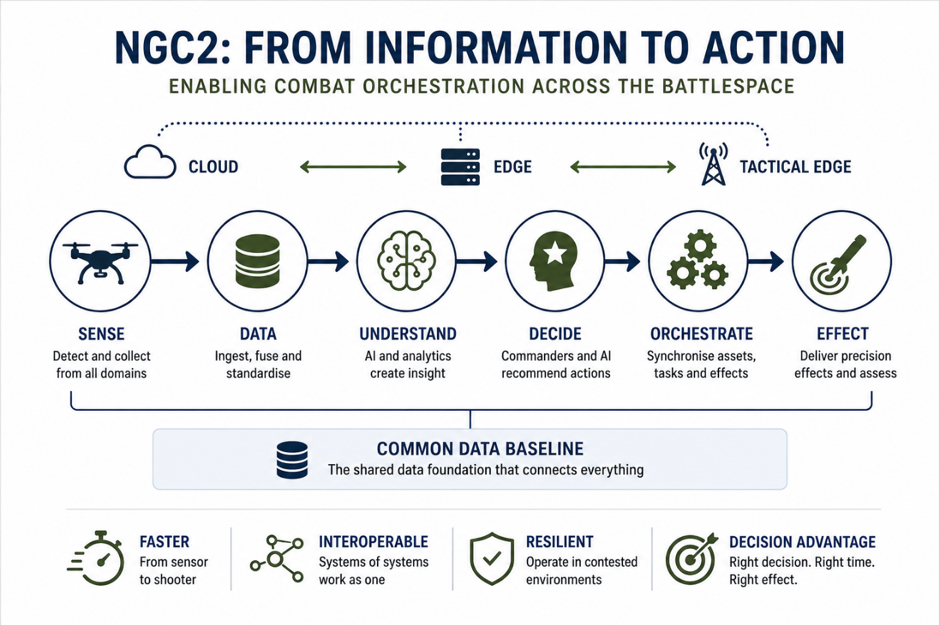 NGC2: FROM INFORMATION TO ACTION

ENABLING COMBAT ORCHESTRATION ACROSS THE BATTLESPACE

CLOUD

EDGE

TACTICAL EDGE

SENSE
Detect and collect from all domains

DATA
Ingest, fuse and standardise

UNDERSTAND
AI and analytics create insight

DECIDE
Commanders and AI recommend actions

ORCHESTRATE
Synchronise assets, tasks and effects

EFFECT
Deliver precision effects and assess

COMMON DATA BASELINE
The shared data foundation that connects everything

FASTER
From sensor to shooter

INTEROPERABLE
Systems of systems work as one

RESILIENT
Operate in contested environments

DECISION ADVANTAGE
Right decision. Right time. Right effect.